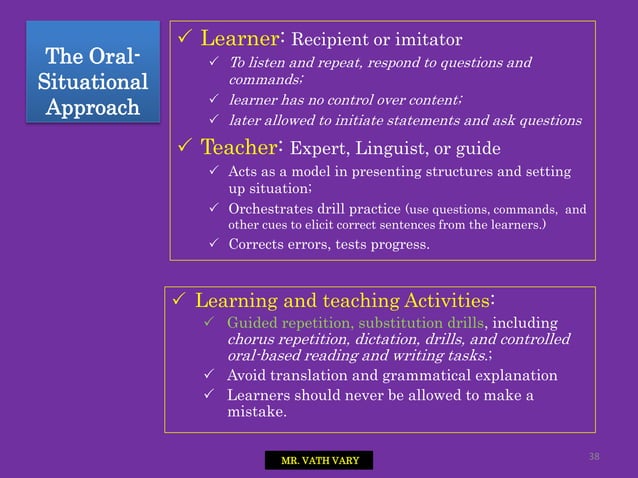 The Oral-Situational Approach

✓ Learner: Recipient or imitator
✓ To listen and repeat, respond to questions and commands;
✓ learner has no control over content;
✓ later allowed to initiate statements and ask questions

✓ Teacher: Expert, Linguist, or guide
✓ Acts as a model in presenting structures and setting up situation;
✓ Orchestrates drill practice (use questions, commands, and other cues to elicit correct sentences from the learners.)
✓ Corrects errors, tests progress.

✓ Learning and teaching Activities:
✓ Guided repetition, substitution drills, including chorus repetition, dictation, drills, and controlled oral-based reading and writing tasks.;
✓ Avoid translation and grammatical explanation
✓ Learners should never be allowed to make a mistake.

MR. VATH VARY

38